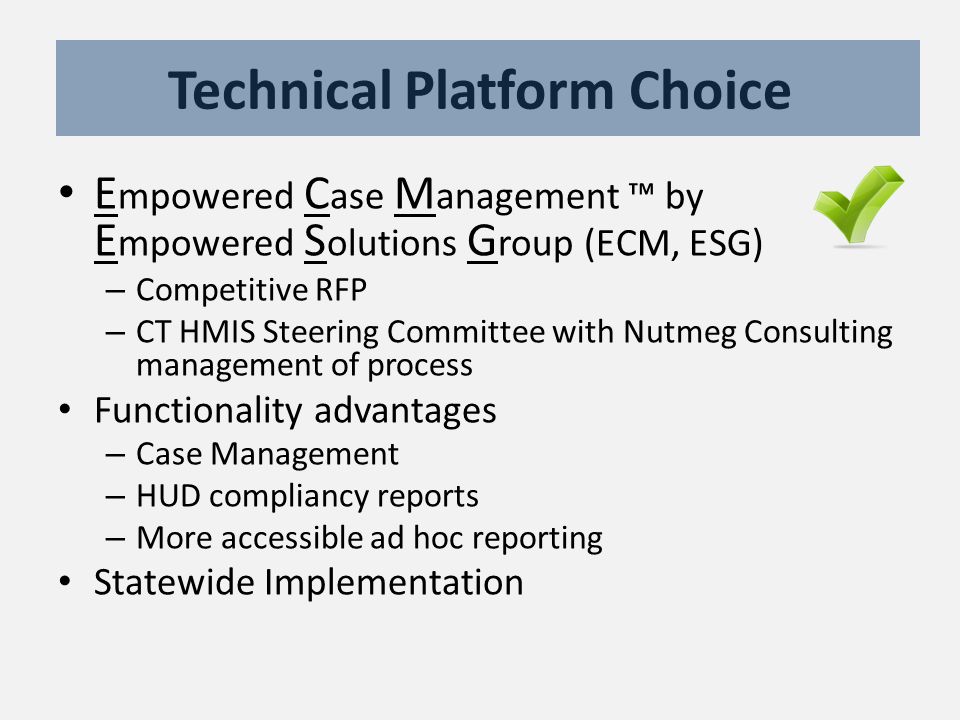 Technical Platform Choice

• Empowered Case Management ™ by Empowered Solutions Group (ECM, ESG)
  – Competitive RFP
  – CT HMIS Steering Committee with Nutmeg Consulting management of process
• Functionality advantages
  – Case Management
  – HUD compliancy reports
  – More accessible ad hoc reporting
• Statewide Implementation